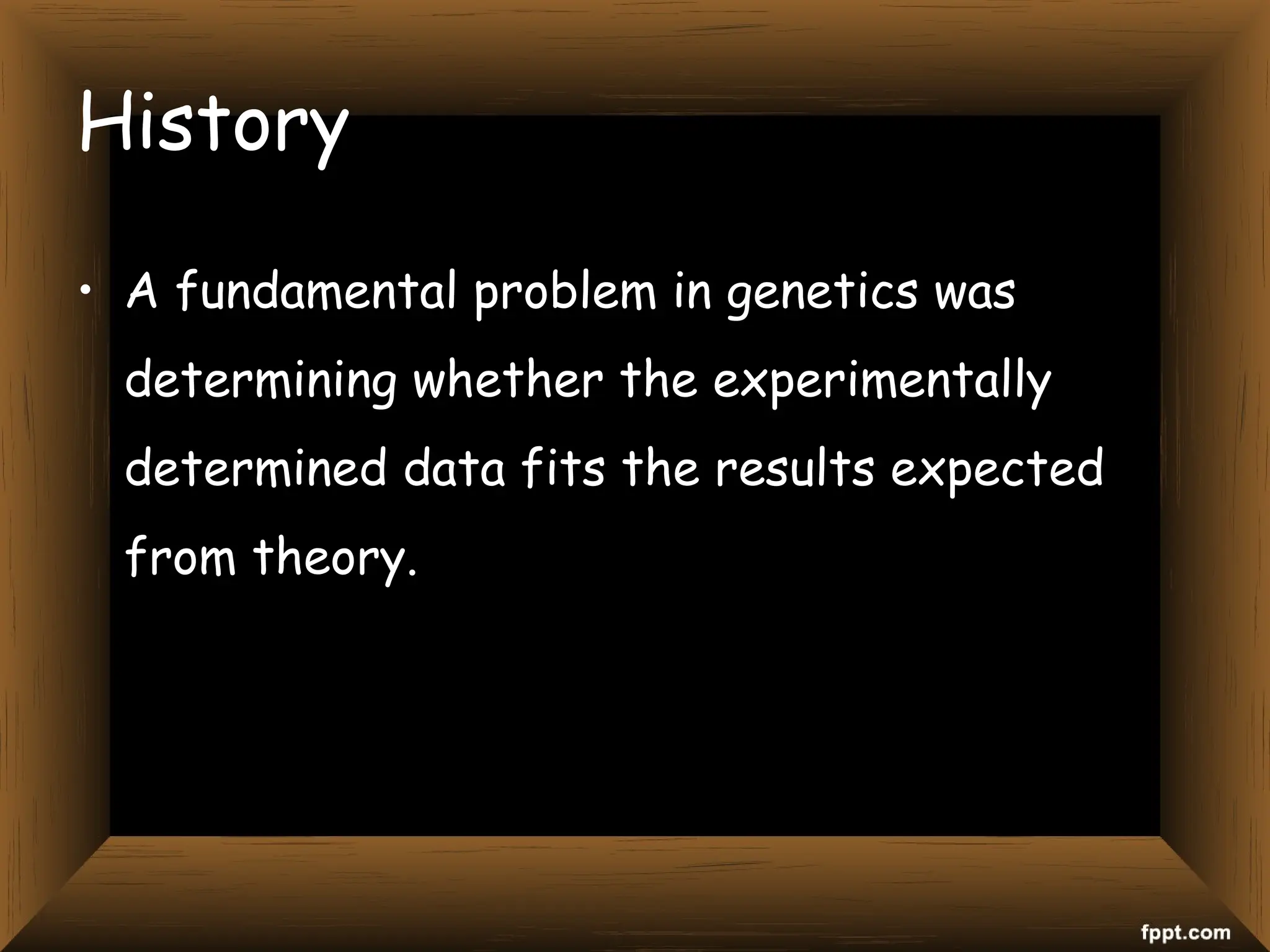 History

• A fundamental problem in genetics was determining whether the experimentally determined data fits the results expected from theory.

fppt.com